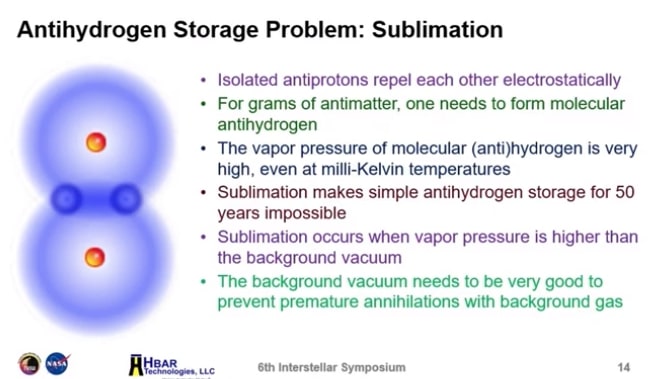 Antihydrogen Storage Problem: Sublimation

• Isolated antiprotons repel each other electrostatically
• For grams of antimatter, one needs to form molecular antihydrogen
• The vapor pressure of molecular (anti)hydrogen is very high, even at milli-Kelvin temperatures
• Sublimation makes simple antihydrogen storage for 50 years impossible
• Sublimation occurs when vapor pressure is higher than the background vacuum
• The background vacuum needs to be very good to prevent premature annihilations with background gas

NASA

HBAR Technologies, LLC

6th Interstellar Symposium

14